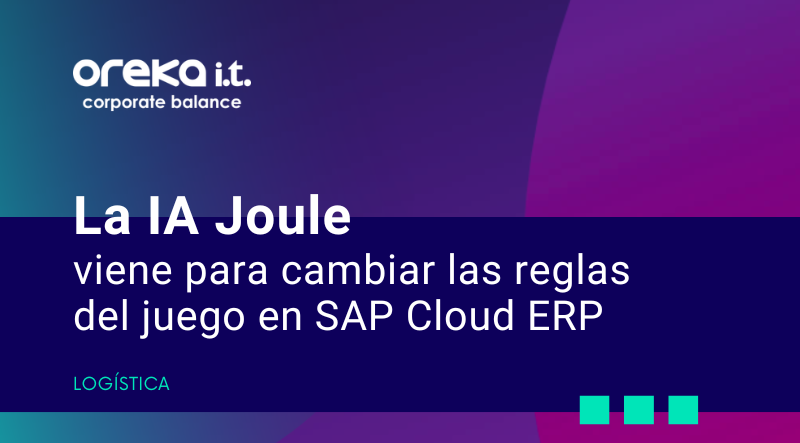 oreka i.t.
corporate balance

La IA Joule
viene para cambiar las reglas del juego en SAP Cloud ERP

LOGÍSTICA